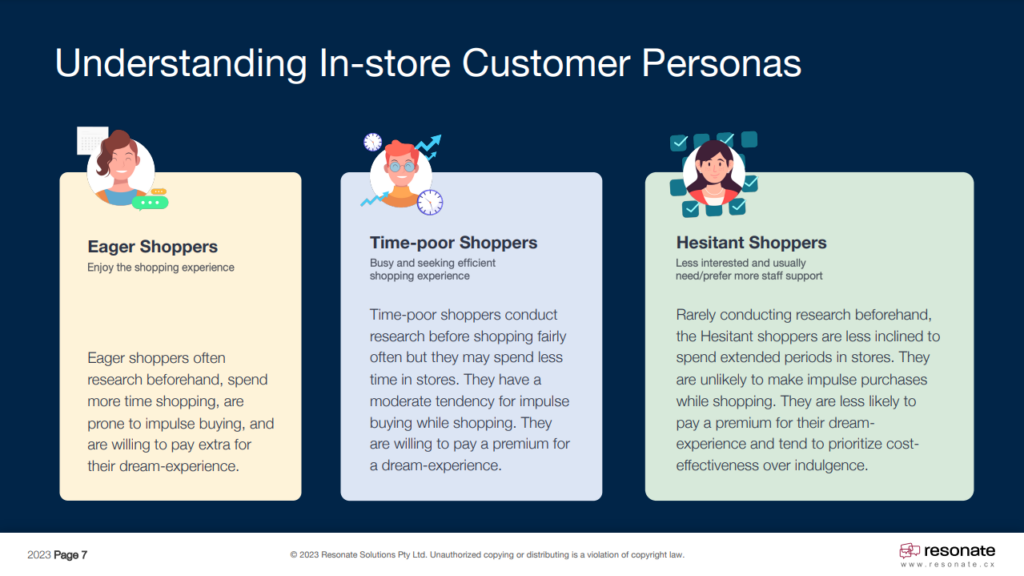 Understanding In-store Customer Personas

Eager Shoppers
Enjoy the shopping experience

Eager shoppers often research beforehand, spend more time shopping, are prone to impulse buying, and are willing to pay extra for their dream-experience.

Time-poor Shoppers
Busy and seeking efficient shopping experience

Time-poor shoppers conduct research before shopping fairly often but they may spend less time in stores. They have a moderate tendency for impulse buying while shopping. They are willing to pay a premium for a dream-experience.

Hesitant Shoppers
Less interested and usually need/prefer more staff support

Rarely conducting research beforehand, the Hesitant shoppers are less inclined to spend extended periods in stores. They are unlikely to make impulse purchases while shopping. They are less likely to pay a premium for their dream-experience and tend to prioritize cost-effectiveness over indulgence.

2023 Page 7

© 2023 Resonate Solutions Pty Ltd. Unauthorized copying or distributing is a violation of copyright law.

resonate
www.resonate.cx